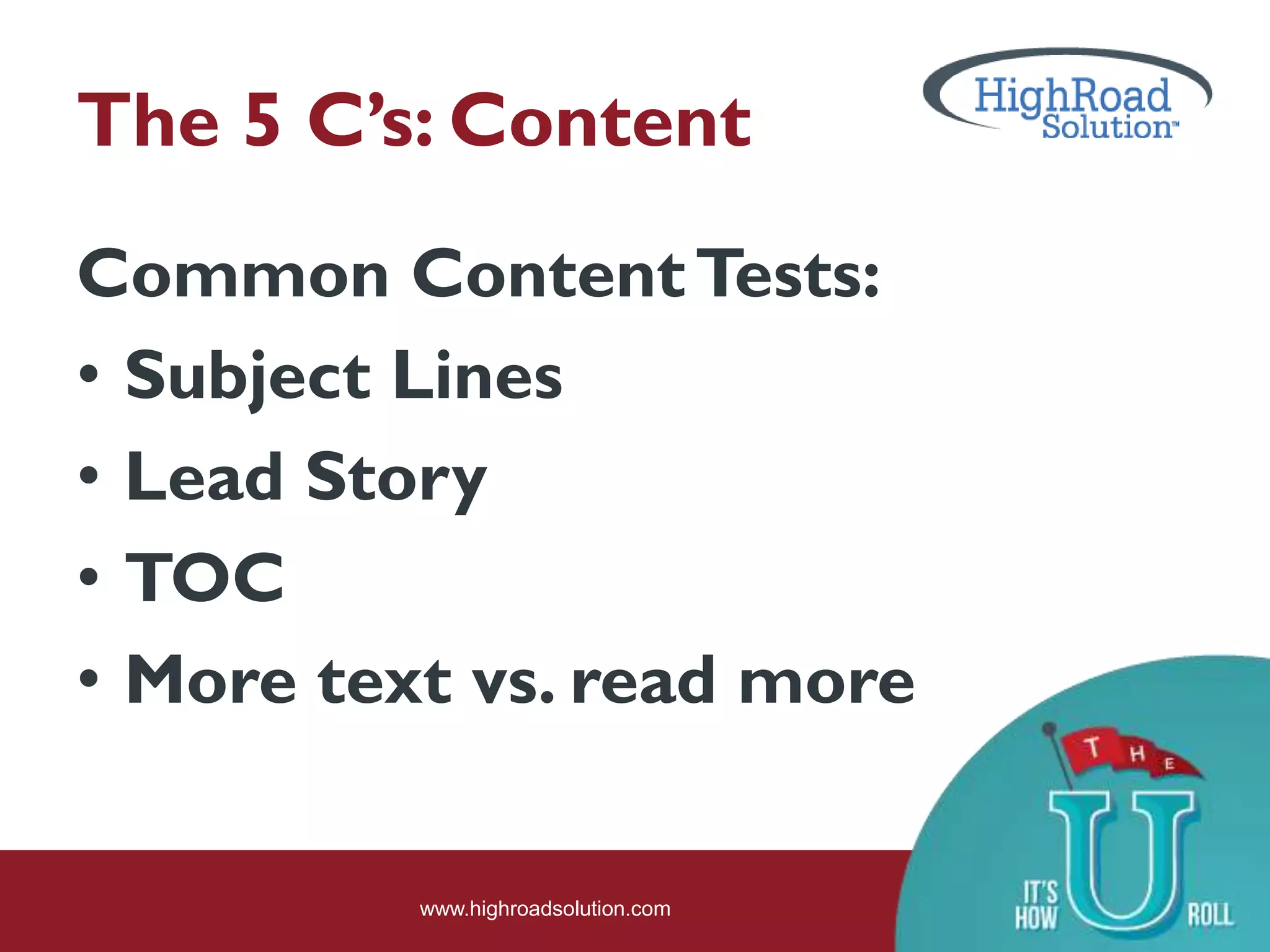 The 5 C's: Content

HighRoad Solution™

Common Content Tests:

• Subject Lines
• Lead Story
• TOC
• More text vs. read more

www.highroadsolution.com

THE IT'S HOW U ROLL